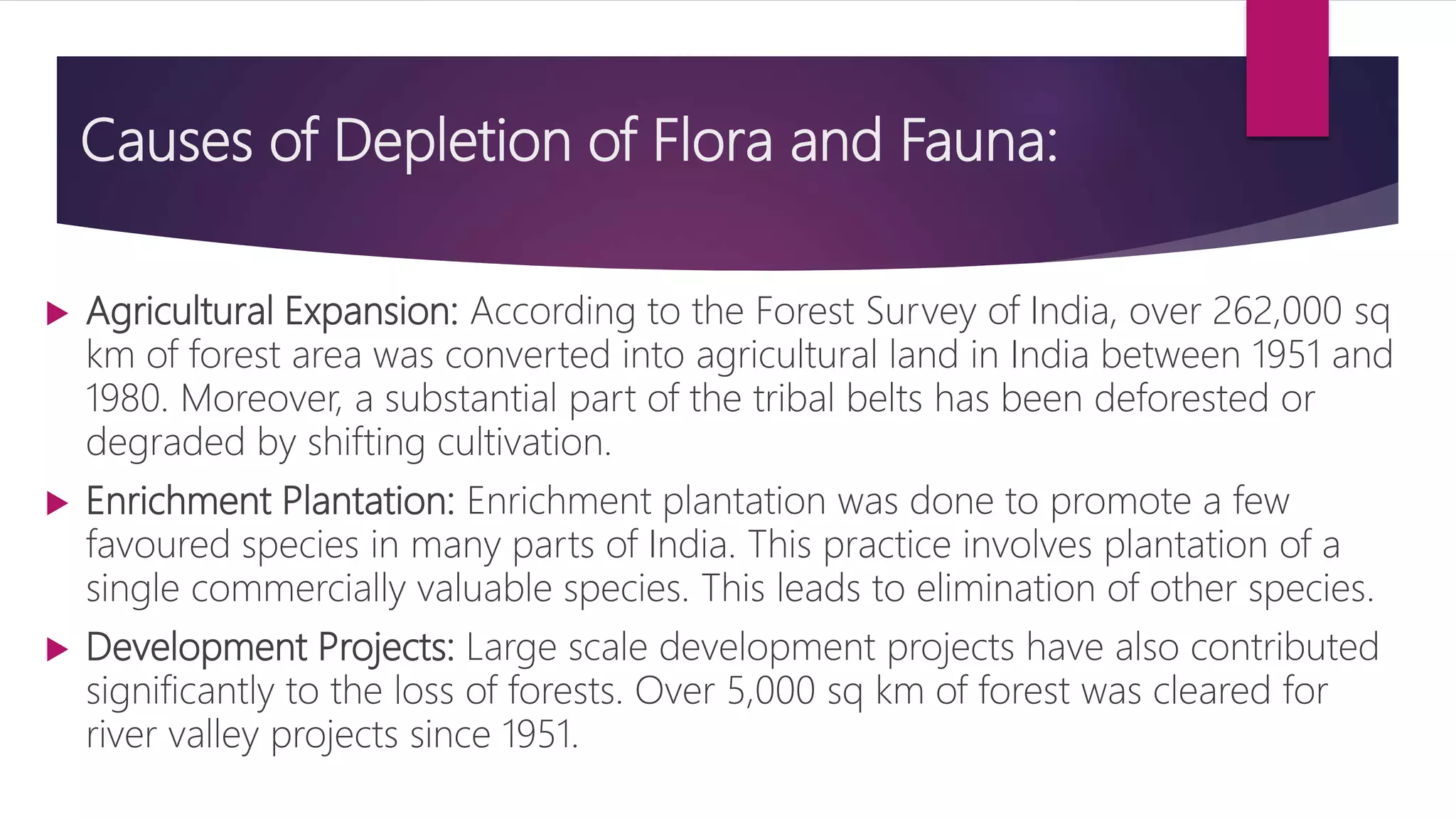 Causes of Depletion of Flora and Fauna:

Agricultural Expansion: According to the Forest Survey of India, over 262,000 sq km of forest area was converted into agricultural land in India between 1951 and 1980. Moreover, a substantial part of the tribal belts has been deforested or degraded by shifting cultivation.

Enrichment Plantation: Enrichment plantation was done to promote a few favoured species in many parts of India. This practice involves plantation of a single commercially valuable species. This leads to elimination of other species.

Development Projects: Large scale development projects have also contributed significantly to the loss of forests. Over 5,000 sq km of forest was cleared for river valley projects since 1951.